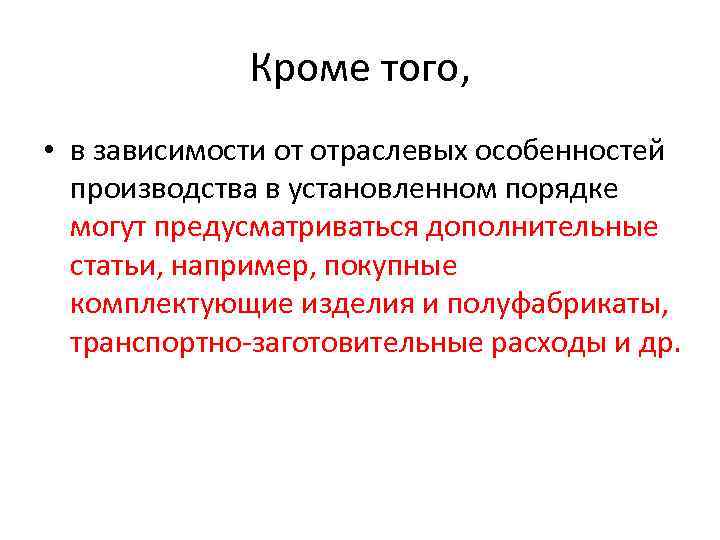 Кроме того,

• в зависимости от отраслевых особенностей производства в установленном порядке могут предусматриваться дополнительные статьи, например, покупные комплектующие изделия и полуфабрикаты, транспортно-заготовительные расходы и др.